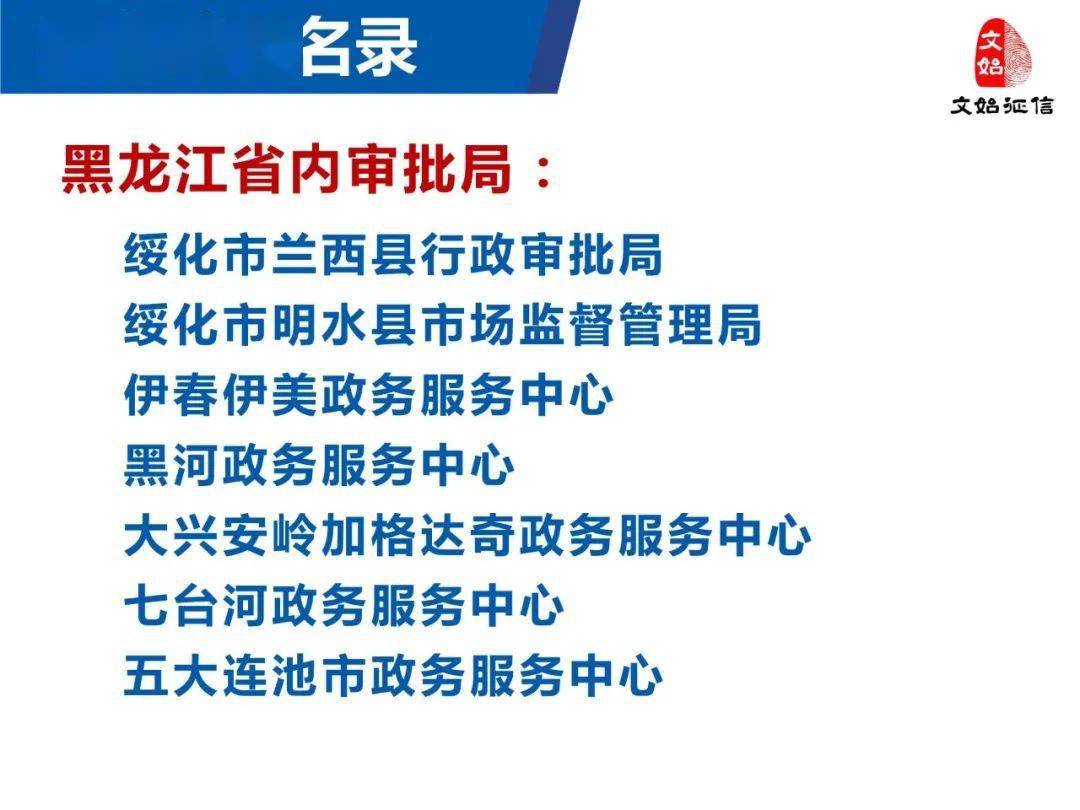 名录

文始

文始征信

黑龙江省内审批局：

绥化市兰西县行政审批局
绥化市明水县市场监督管理局
伊春伊美政务服务中心
黑河政务服务中心
大兴安岭加格达奇政务服务中心
七台河政务服务中心
五大连池市政务服务中心